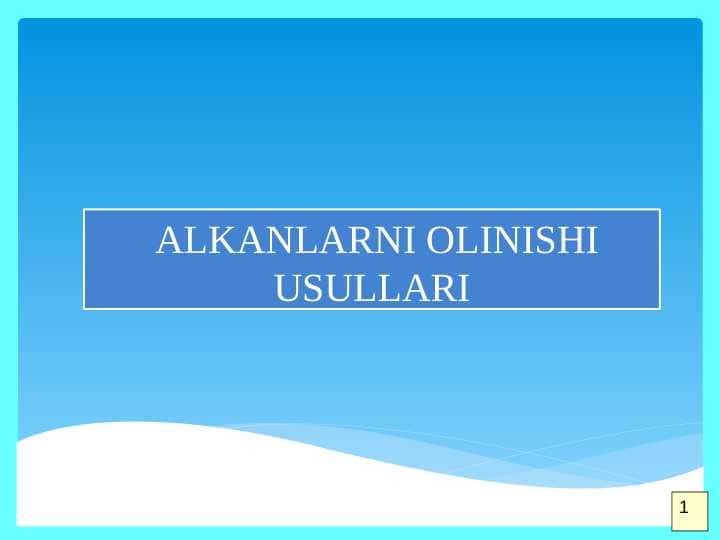 ALKANLARNI OLINISHI USULLARI

1